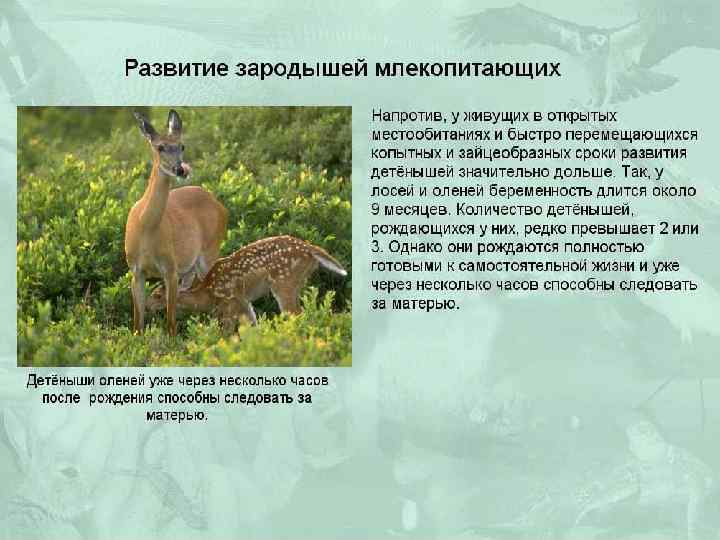 Развитие зародышей млекопитающих

Напротив, у живущих в открытых местообитаниях и быстро перемещающихся копытных и зайцеобразных сроки развития детёнышей значительно дольше. Так, у лосей и оленей беременность длится около 9 месяцев. Количество детёнышей, рождающихся у них, редко превышает 2 или 3. Однако они рождаются полностью готовыми к самостоятельной жизни и уже через несколько часов способны следовать за матерью.

Детёныши оленей уже через несколько часов после рождения способны следовать за матерью.